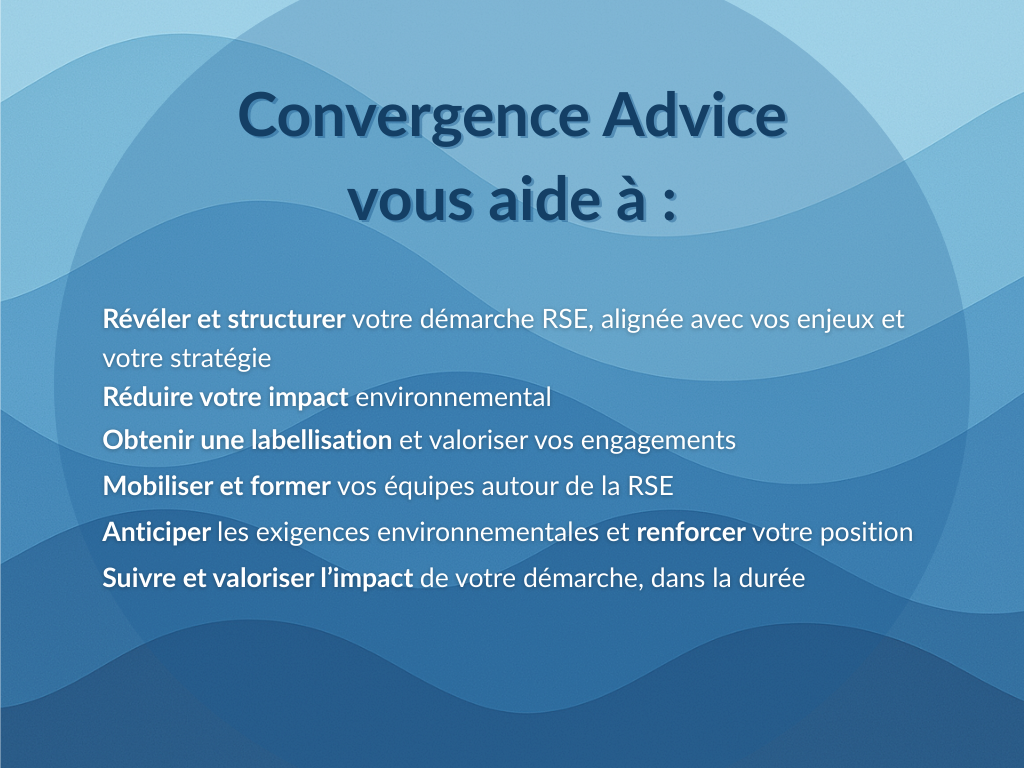 Convergence Advice vous aide à :

Révéler et structurer votre démarche RSE, alignée avec vos enjeux et votre stratégie

Réduire votre impact environnemental

Obtenir une labellisation et valoriser vos engagements

Mobiliser et former vos équipes autour de la RSE

Anticiper les exigences environnementales et renforcer votre position

Suivre et valoriser l'impact de votre démarche, dans la durée